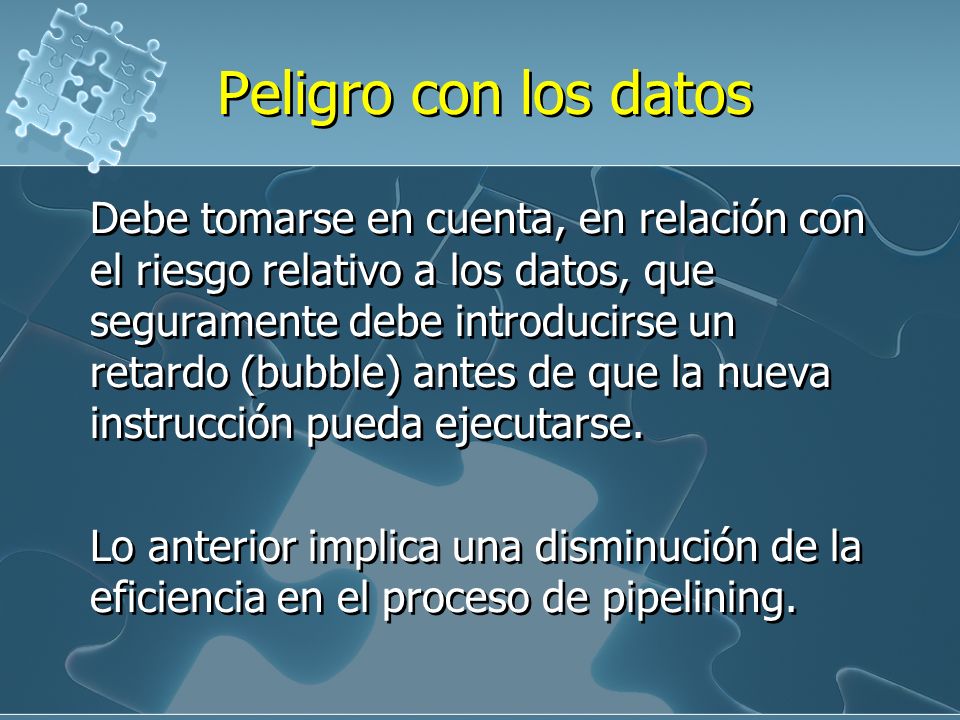 Peligro con los datos

Debe tomarse en cuenta, en relación con el riesgo relativo a los datos, que seguramente debe introducirse un retardo (bubble) antes de que la nueva instrucción pueda ejecutarse.

Lo anterior implica una disminución de la eficiencia en el proceso de pipelining.